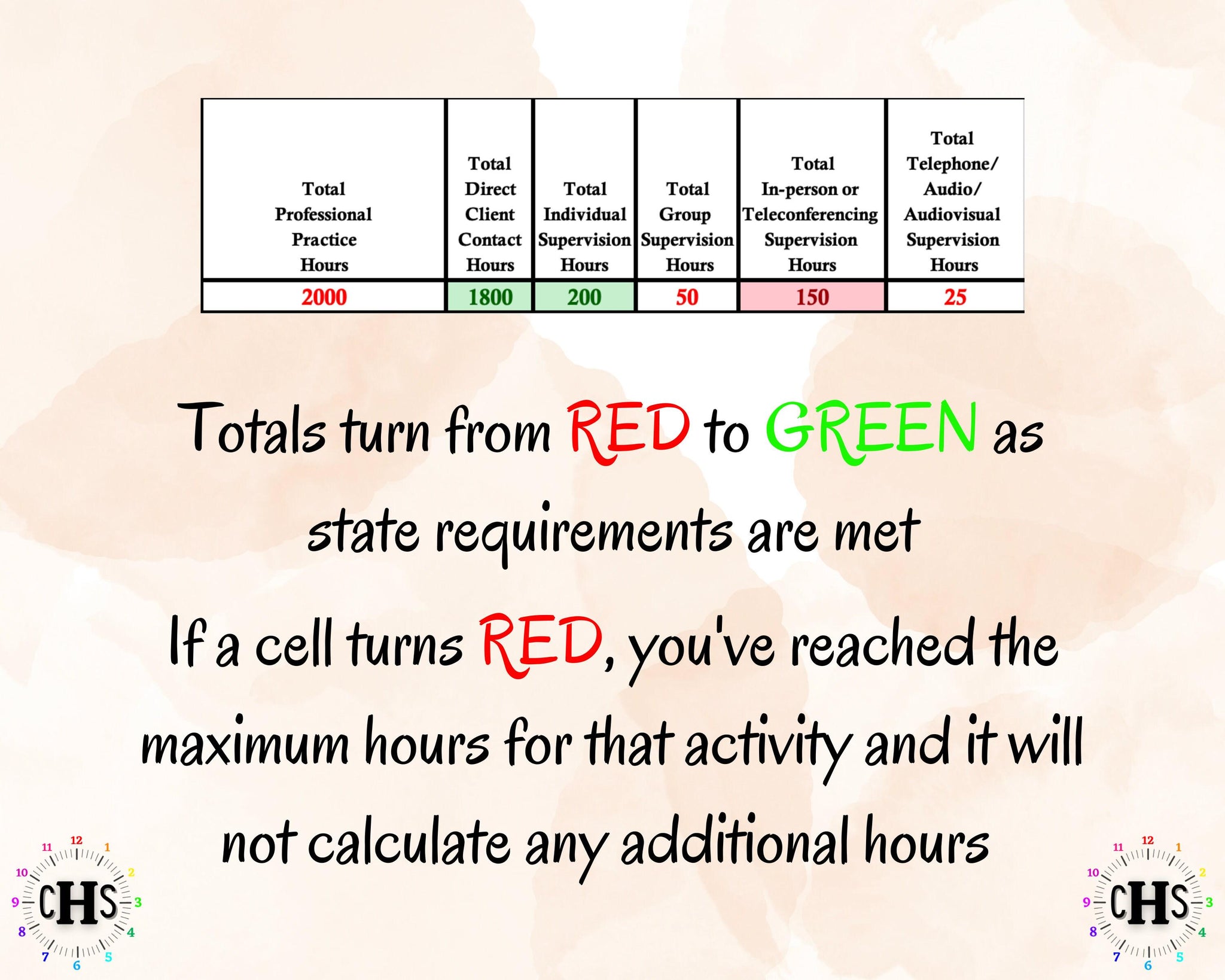 | Total Professional Practice Hours | Total Direct Client Contact Hours | Total Individual Supervision Hours | Total Group Supervision Hours | Total In-person or Teleconferencing Supervision Hours | Total Telephone/ Audio/ Audiovisual Supervision Hours |
|---|---|---|---|---|---|
| 2000 | 1800 | 200 | 50 | 150 | 25 |

Totals turn from RED to GREEN as state requirements are met

If a cell turns RED, you've reached the maximum hours for that activity and it will not calculate any additional hours

11 12 1 2 3 4 5 6 7 8 9 10 CHS

11 12 1 2 3 4 5 6 7 8 9 10 CHS